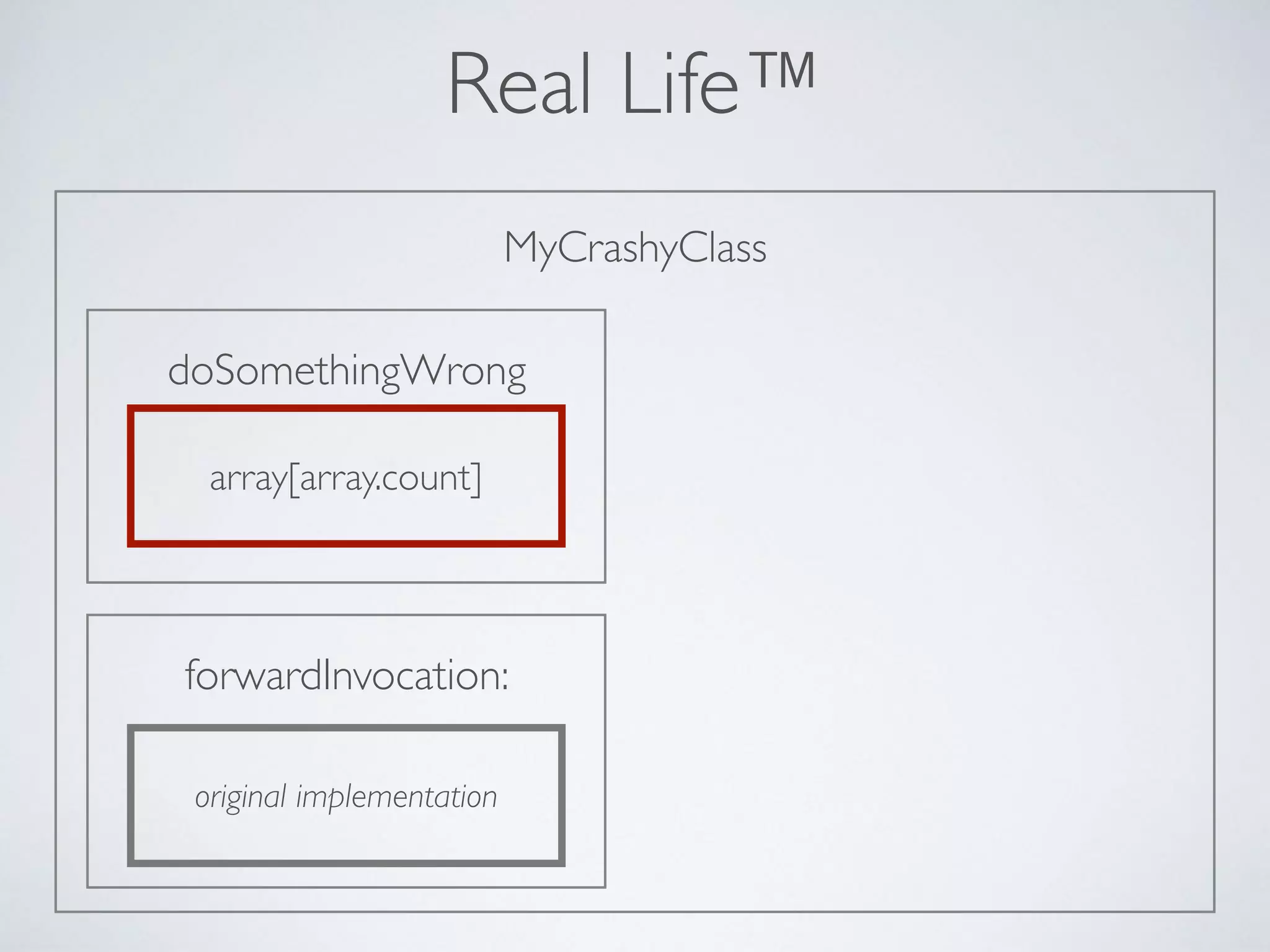 Real Life™

MyCrashyClass

doSomethingWrong

array[array.count]

forwardInvocation:

original implementation